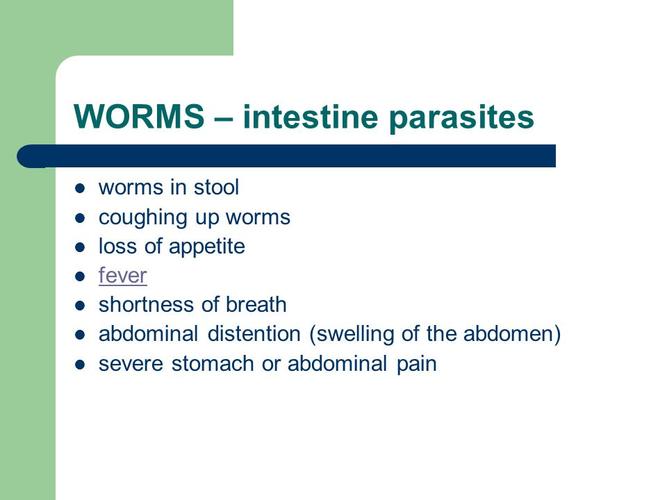 WORMS – intestine parasites

- worms in stool
- coughing up worms
- loss of appetite
- fever
- shortness of breath
- abdominal distention (swelling of the abdomen)
- severe stomach or abdominal pain